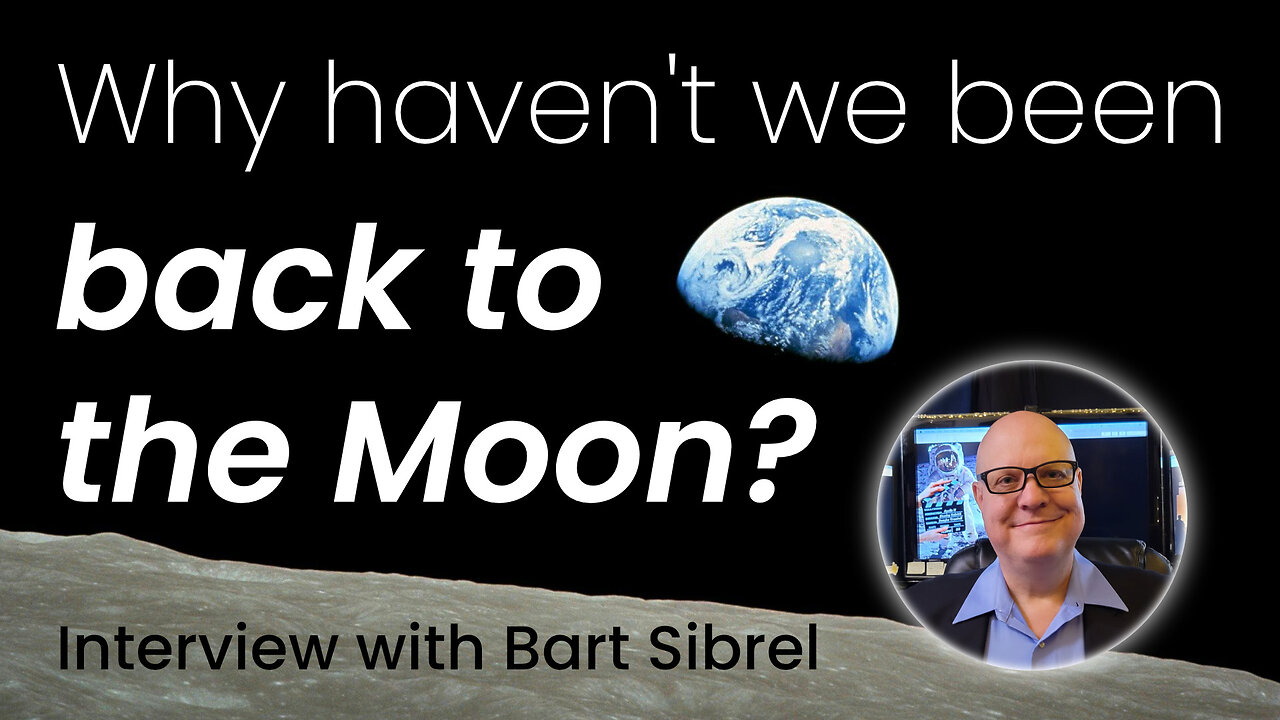 Why haven't we been back to the Moon?

Interview with Bart Sibrel